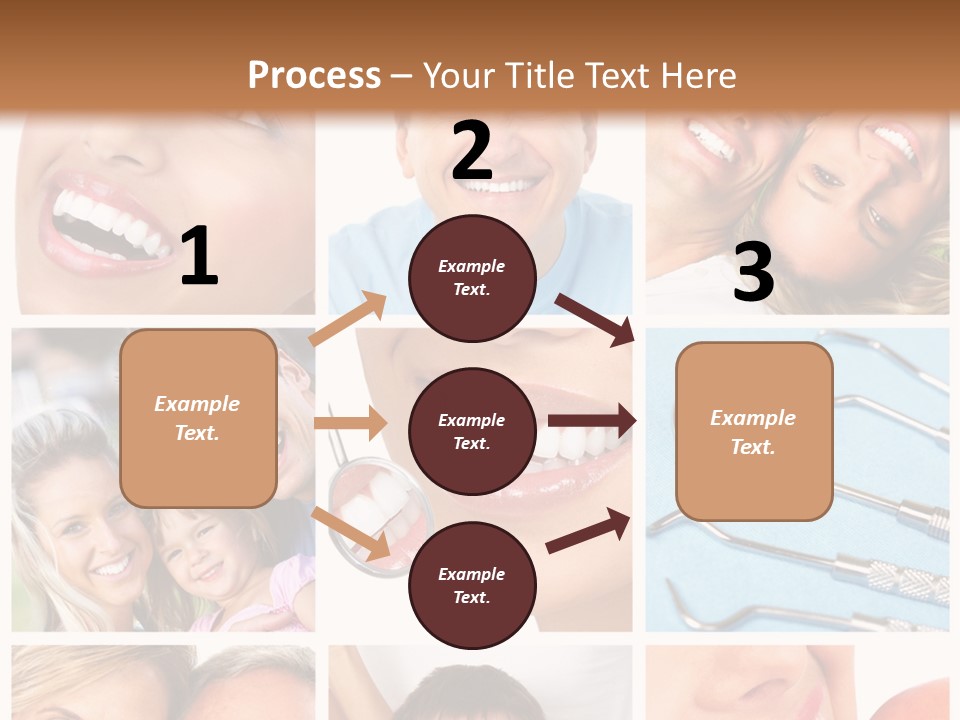 Process – Your Title Text Here

1

Example Text.

2

Example Text.

Example Text.

Example Text.

3

Example Text.